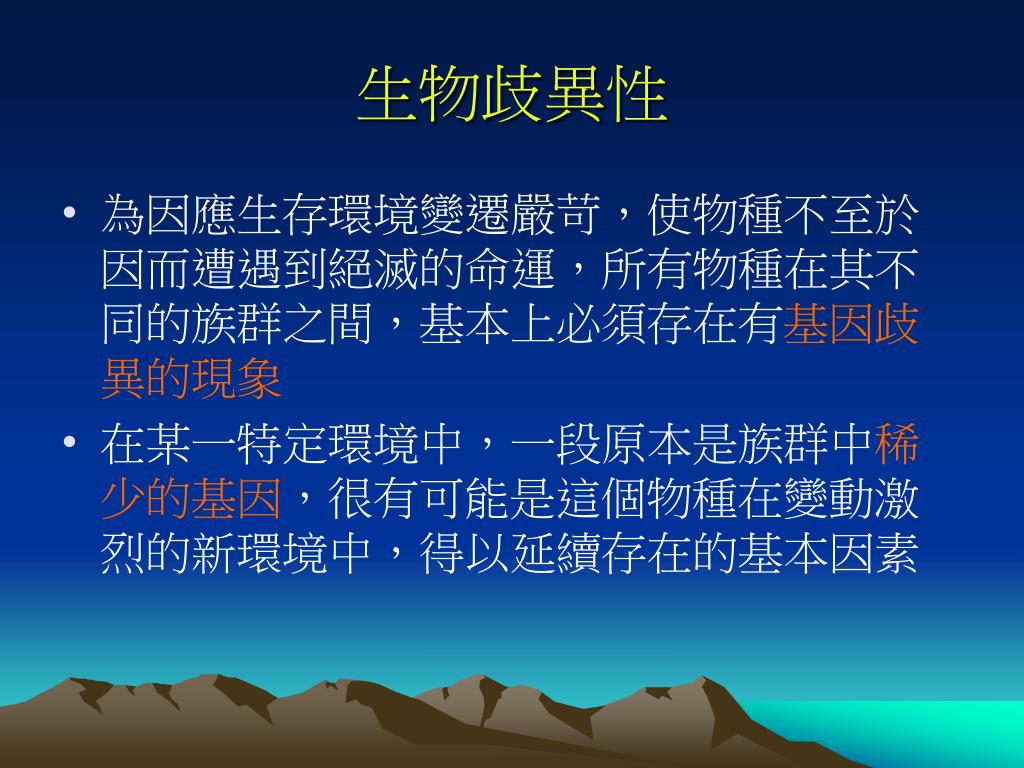 生物歧異性

• 為因應生存環境變遷嚴苛，使物種不至於因而遭遇到絕滅的命運，所有物種在其不同的族群之間，基本上必須存在有基因歧異的現象

• 在某一特定環境中，一段原本是族群中稀少的基因，很有可能是這個物種在變動激烈的新環境中，得以延續存在的基本因素